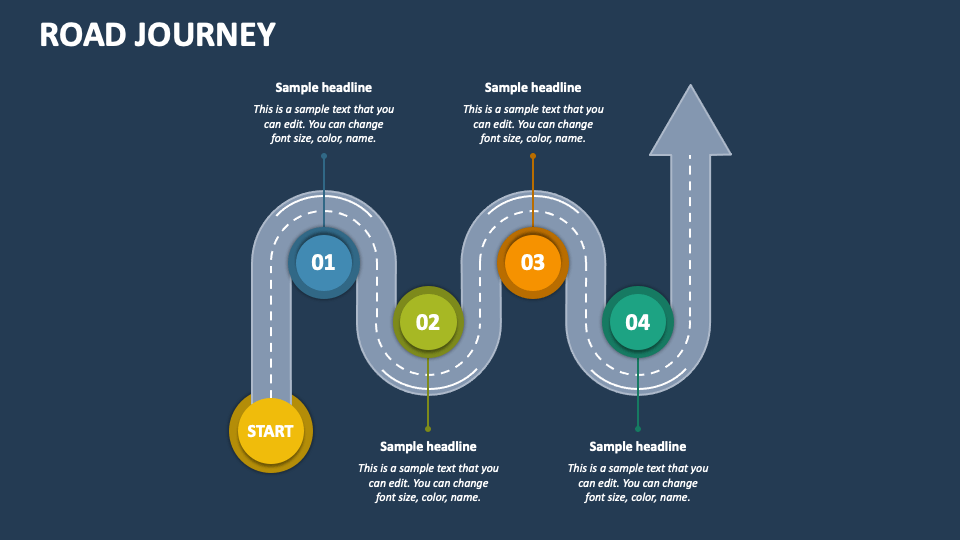 ROAD JOURNEY

Sample headline
This is a sample text that you can edit. You can change font size, color, name.

Sample headline
This is a sample text that you can edit. You can change font size, color, name.

01

02

03

04

START

Sample headline
This is a sample text that you can edit. You can change font size, color, name.

Sample headline
This is a sample text that you can edit. You can change font size, color, name.